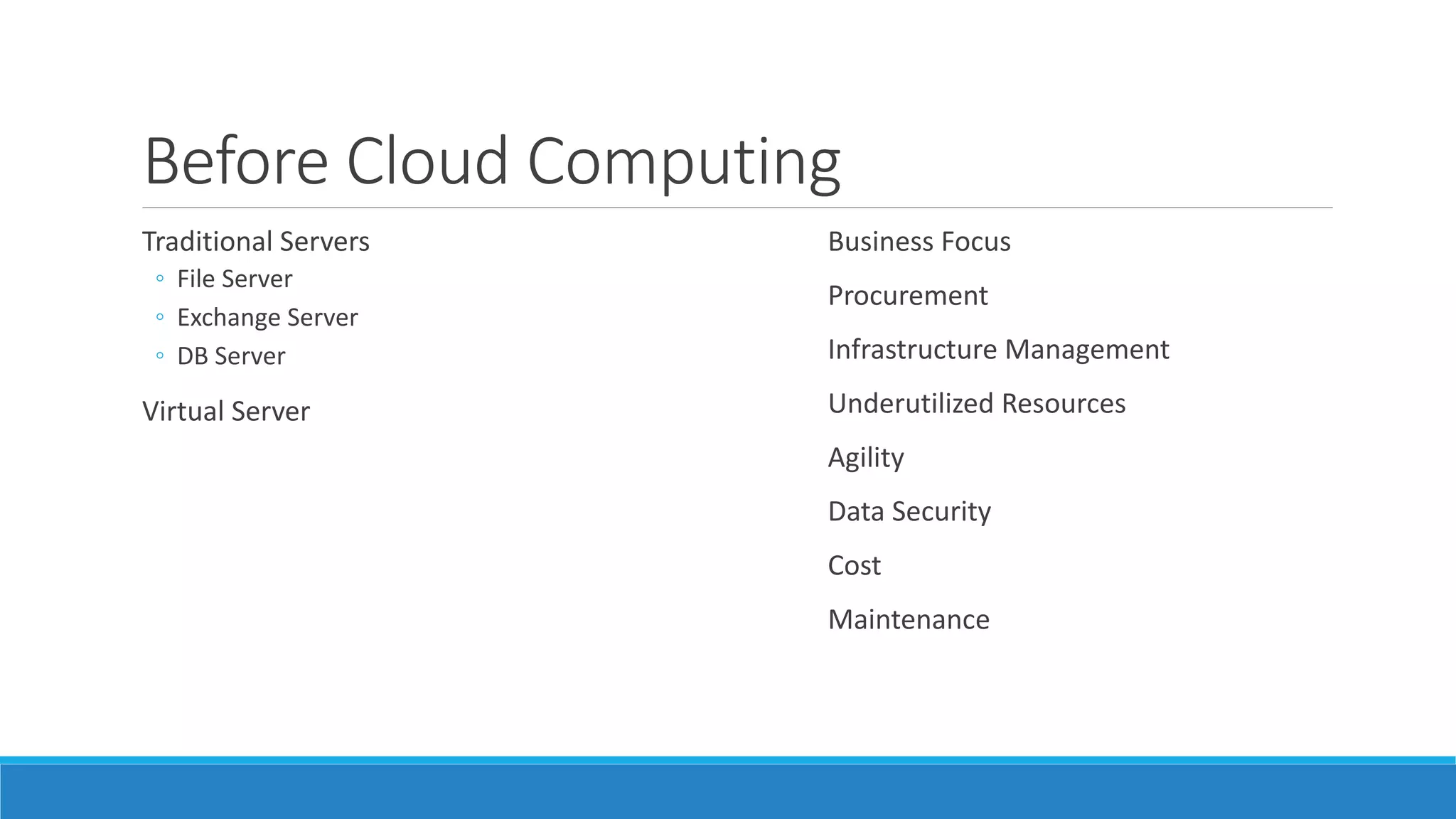 Before Cloud Computing

Traditional Servers
◦ File Server
◦ Exchange Server
◦ DB Server

Virtual Server

Business Focus

Procurement

Infrastructure Management

Underutilized Resources

Agility

Data Security

Cost

Maintenance